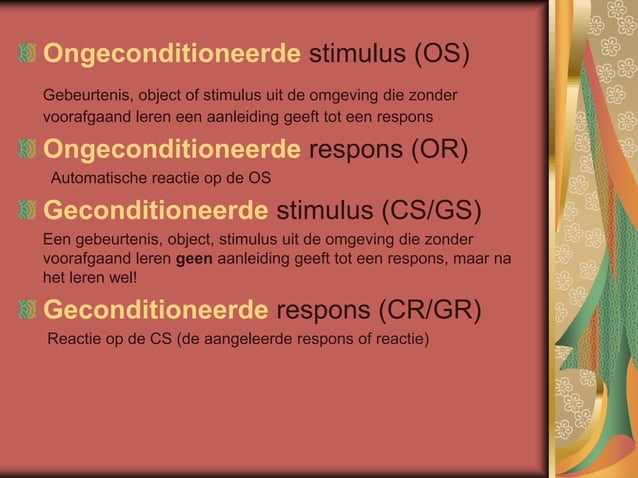 Ongeconditioneerde stimulus (OS)

Gebeurtenis, object of stimulus uit de omgeving die zonder voorafgaand leren een aanleiding geeft tot een respons

Ongeconditioneerde respons (OR)

Automatische reactie op de OS

Geconditioneerde stimulus (CS/GS)

Een gebeurtenis, object, stimulus uit de omgeving die zonder voorafgaand leren geen aanleiding geeft tot een respons, maar na het leren wel!

Geconditioneerde respons (CR/GR)

Reactie op de CS (de aangeleerde respons of reactie)